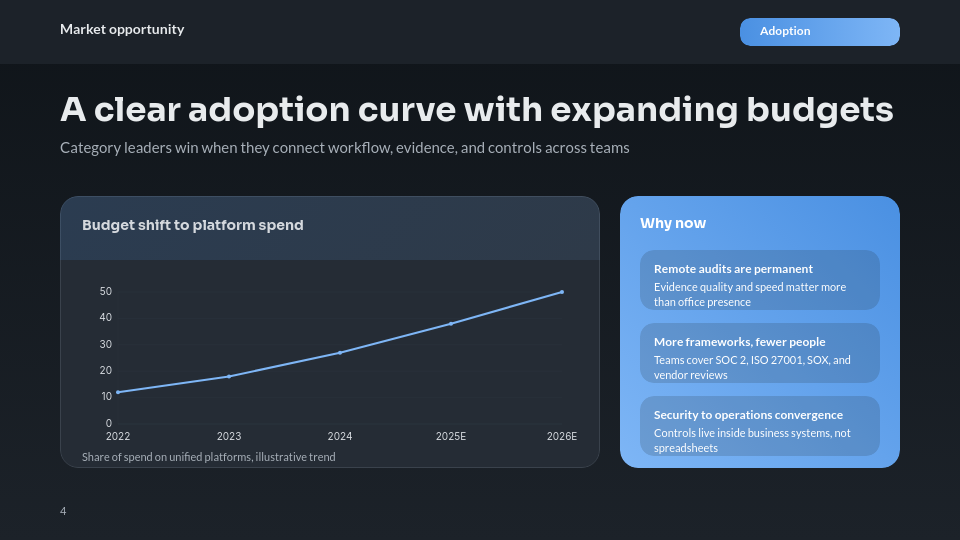 Market opportunity

Adoption

A clear adoption curve with expanding budgets

Category leaders win when they connect workflow, evidence, and controls across teams

Budget shift to platform spend

50
40
30
20
10
0

2022 2023 2024 2025E 2026E

Share of spend on unified platforms, illustrative trend

Why now

Remote audits are permanent
Evidence quality and speed matter more than office presence

More frameworks, fewer people
Teams cover SOC 2, ISO 27001, SOX, and vendor reviews

Security to operations convergence
Controls live inside business systems, not spreadsheets

4